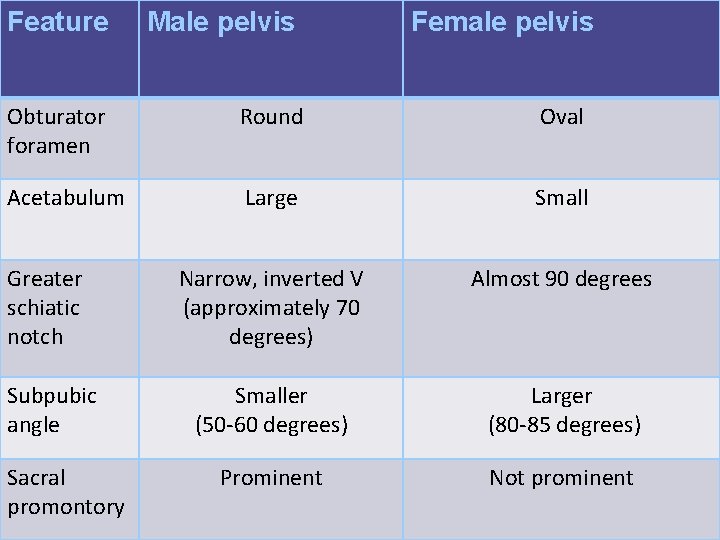 | Feature | Male pelvis | Female pelvis |
|---|---|---|
| Obturator foramen | Round | Oval |
| Acetabulum | Large | Small |
| Greater schiatic notch | Narrow, inverted V (approximately 70 degrees) | Almost 90 degrees |
| Subpubic angle | Smaller (50-60 degrees) | Larger (80-85 degrees) |
| Sacral promontory | Prominent | Not prominent |